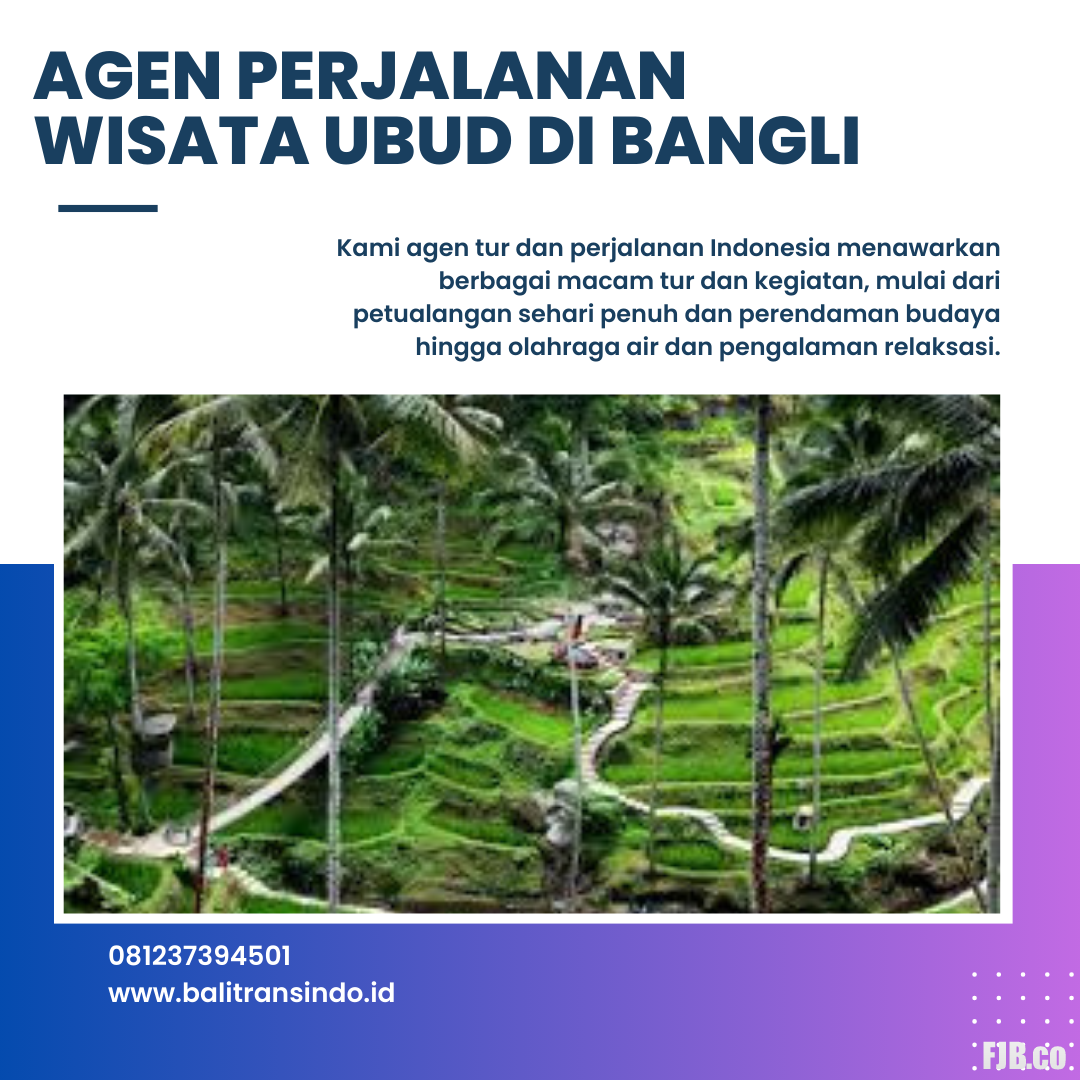 AGEN PERJALANAN WISATA UBUD DI BANGLI

Kami agen tur dan perjalanan Indonesia menawarkan berbagai macam tur dan kegiatan, mulai dari petualangan sehari penuh dan perendaman budaya hingga olahraga air dan pengalaman relaksasi.

081237394501
www.balitransindo.id

FJB.co